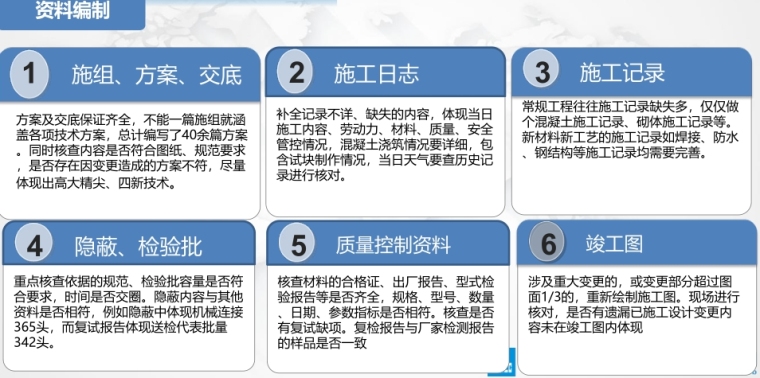 资料编制

1 施组、方案、交底

方案及交底保证齐全，不能一篇施组就涵盖各项技术方案，总计编写了40余篇方案。同时核查内容是否符合图纸、规范要求，是否存在因变更造成的方案不符，尽量体现出高大精尖、四新技术。

2 施工日志

补全记录不详、缺失的内容，体现当日施工内容、劳动力、材料、质量、安全管控情况，混凝土浇筑情况要详细，包含试块制作情况，当日天气要查历史记录进行核对。

3 施工记录

常规工程往往施工记录缺失多，仅仅做个混凝土施工记录、砌体施工记录等。新材料新工艺的施工记录如焊接、防水、钢结构等施工记录均需要完善。

4 隐蔽、检验批

重点核查依据的规范、检验批容量是否符合要求，时间是否交圈。隐蔽内容与其他资料是否相符，例如隐蔽中体现机械连接365头，而复试报告体现送检代表批量342头。

5 质量控制资料

核查材料的合格证、出厂报告、型式检验报告等是否齐全，规格、型号、数量、日期、参数指标是否相符。核查是否有复试缺项。复检报告与厂家检测报告的样品是否一致

6 竣工图

涉及重大变更的，或变更部分超过图面1/3的，重新绘制施工图。现场进行核对，是否有遗漏已施工设计变更内容未在竣工图内体现